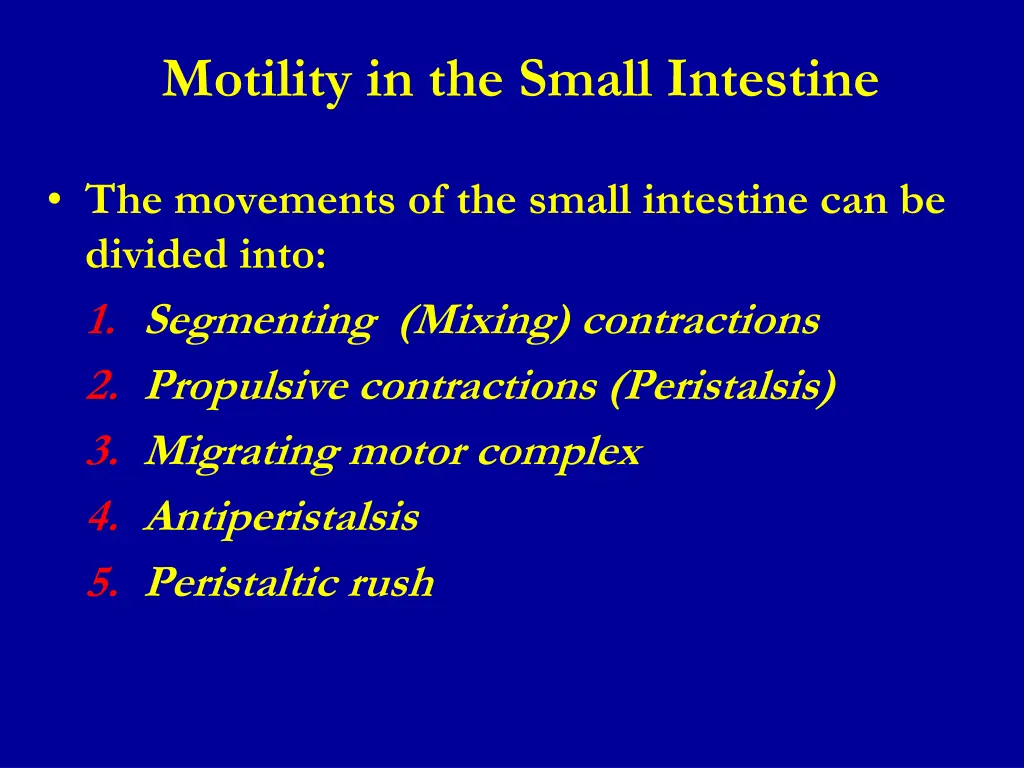 Motility in the Small Intestine

• The movements of the small intestine can be divided into:

1. Segmenting (Mixing) contractions
2. Propulsive contractions (Peristalsis)
3. Migrating motor complex
4. Antiperistalsis
5. Peristaltic rush